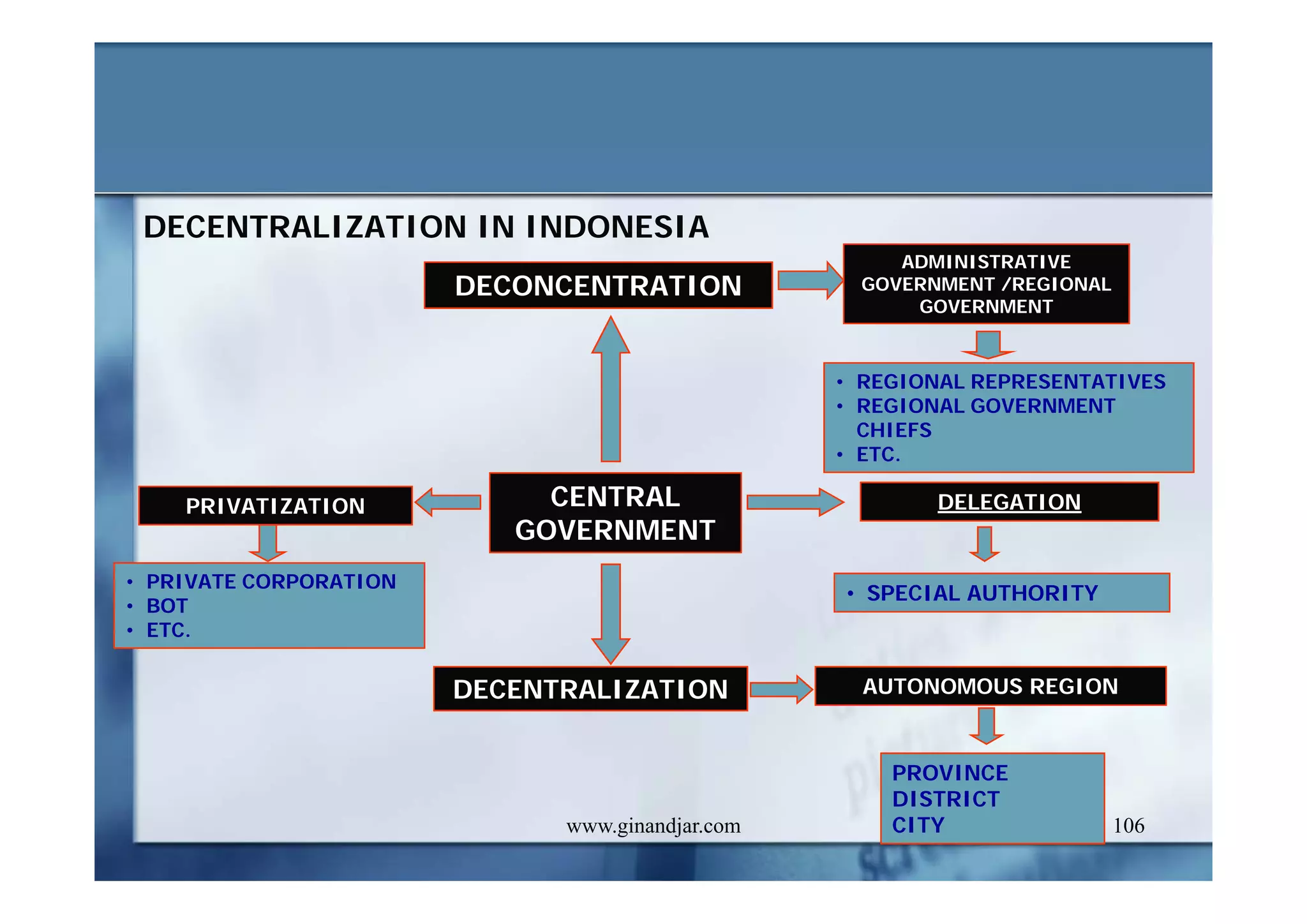 DECENTRALIZATION IN INDONESIA

DECONCENTRATION

ADMINISTRATIVE GOVERNMENT /REGIONAL GOVERNMENT

• REGIONAL REPRESENTATIVES
• REGIONAL GOVERNMENT CHIEFS
• ETC.

PRIVATIZATION

CENTRAL GOVERNMENT

DELEGATION

• PRIVATE CORPORATION
• BOT
• ETC.

• SPECIAL AUTHORITY

DECENTRALIZATION

AUTONOMOUS REGION

PROVINCE
DISTRICT
CITY

www.ginandjar.com

106